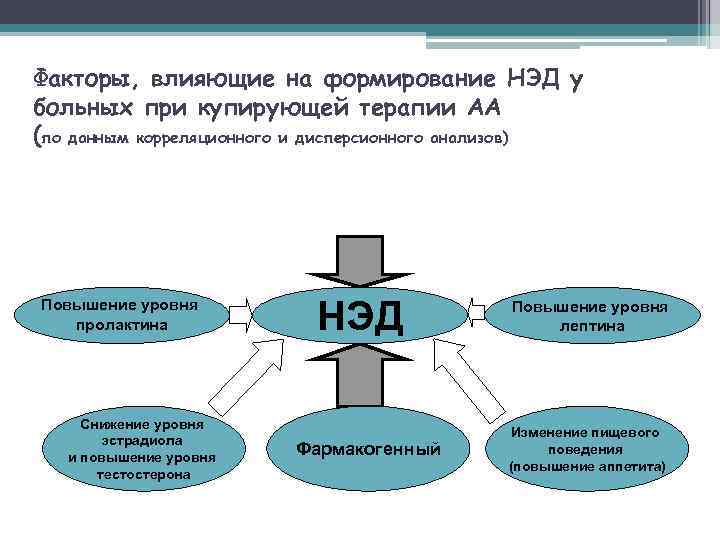 Факторы, влияющие на формирование НЭД у больных при купирующей терапии АА
(по данным корреляционного и дисперсионного анализов)

Повышение уровня пролактина

НЭД

Повышение уровня лептина

Снижение уровня эстрадиола и повышение уровня тестостерона

Фармакогенный

Изменение пищевого поведения (повышение аппетита)